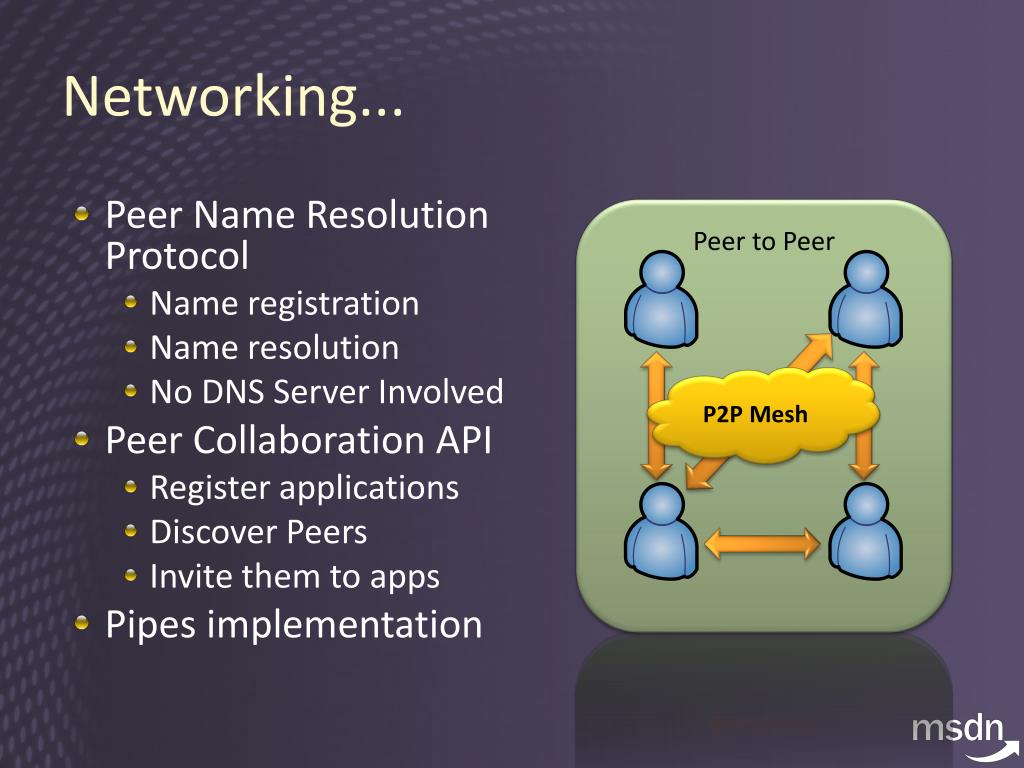 Networking...

Peer Name Resolution Protocol
Name registration
Name resolution
No DNS Server Involved
Peer Collaboration API
Register applications
Discover Peers
Invite them to apps
Pipes implementation

Peer to Peer

P2P Mesh

msdn